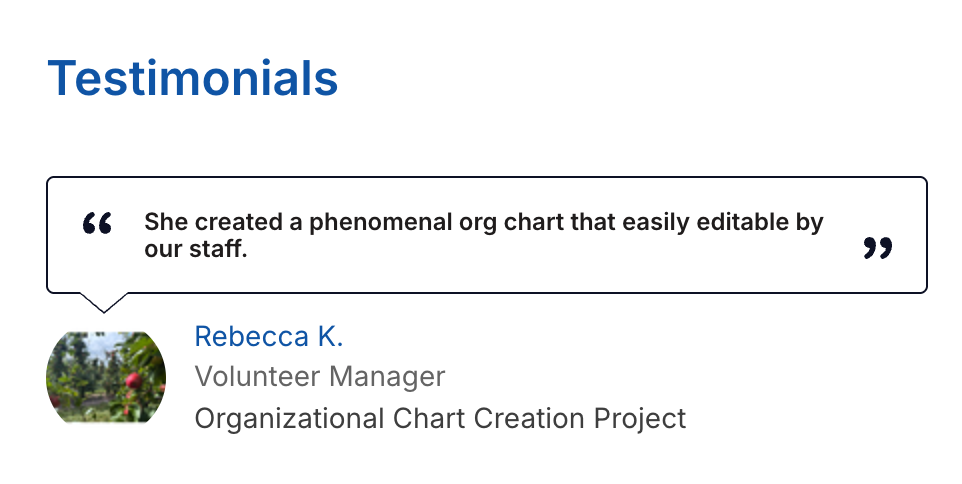 Testimonials

“ She created a phenomenal org chart that easily editable by our staff. ”

Rebecca K.
Volunteer Manager
Organizational Chart Creation Project